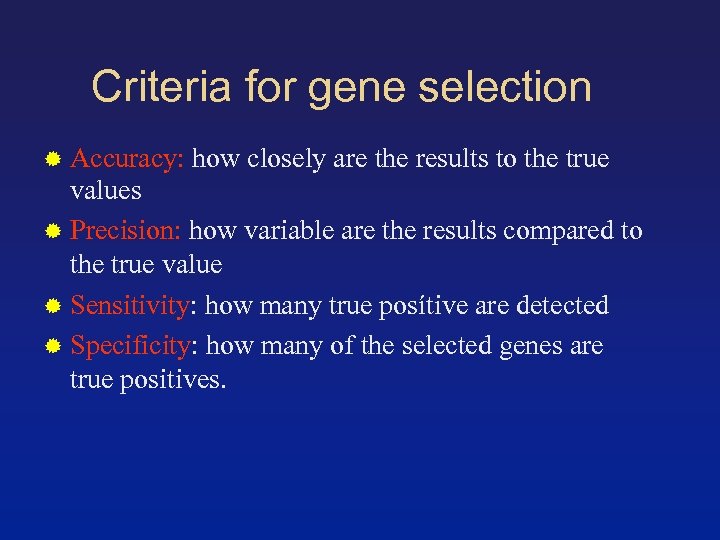 Criteria for gene selection

Accuracy: how closely are the results to the true values

Precision: how variable are the results compared to the true value

Sensitivity: how many true positive are detected

Specificity: how many of the selected genes are true positives.